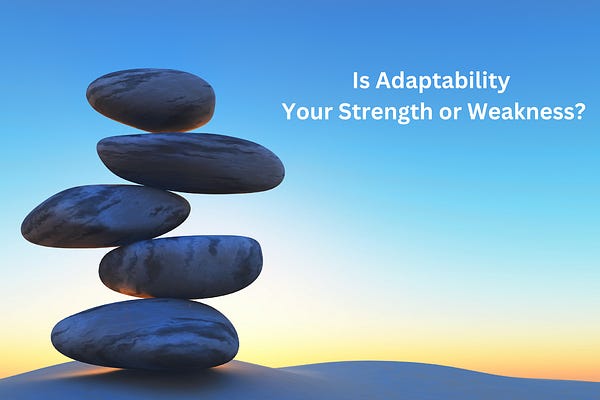 Is Adaptability
Your Strength or Weakness?